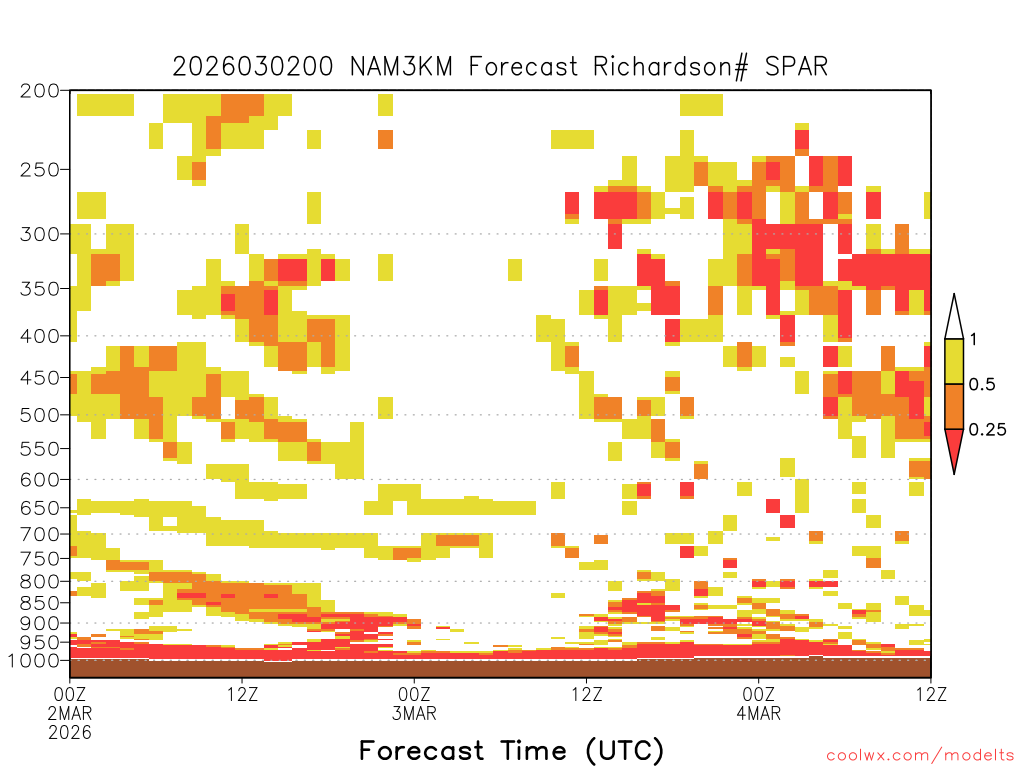 2026030200 NAM3KM Forecast Richardson# SPAR

200
250
300
350
400
450
500
550
600
650
700
750
800
850
900
950
1000

1
0.5
0.25

00Z
2MAR
2026
12Z
00Z
3MAR
12Z
00Z
4MAR
12Z

Forecast Time (UTC)

coolwx.com/modelts